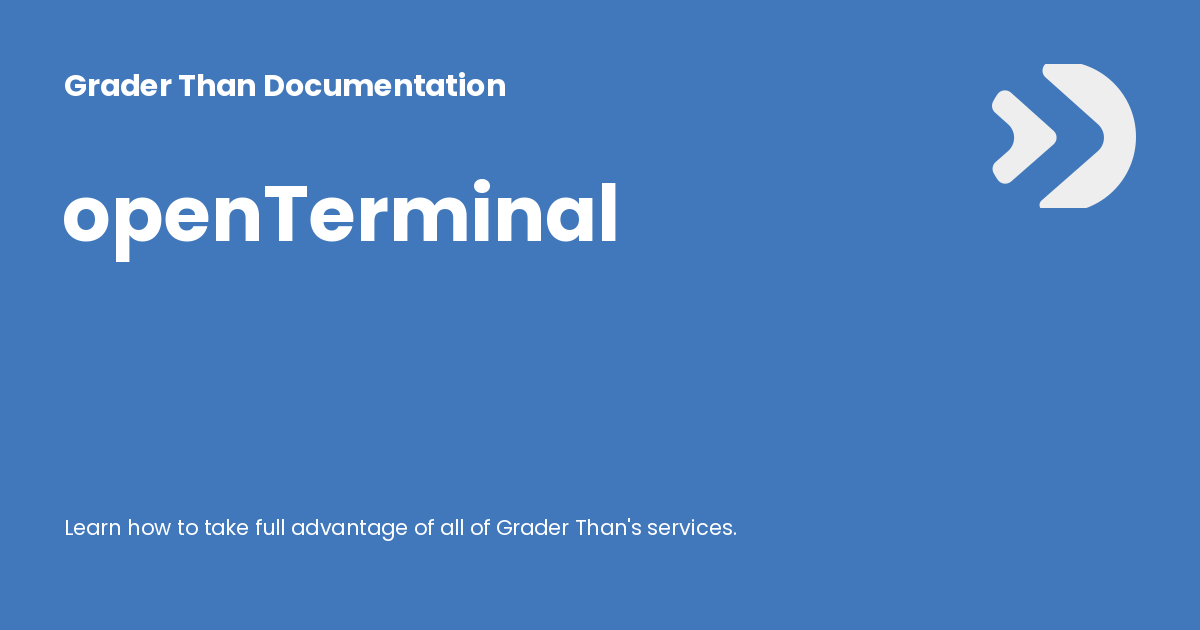 Grader Than Documentation

openTerminal

Learn how to take full advantage of all of Grader Than's services.